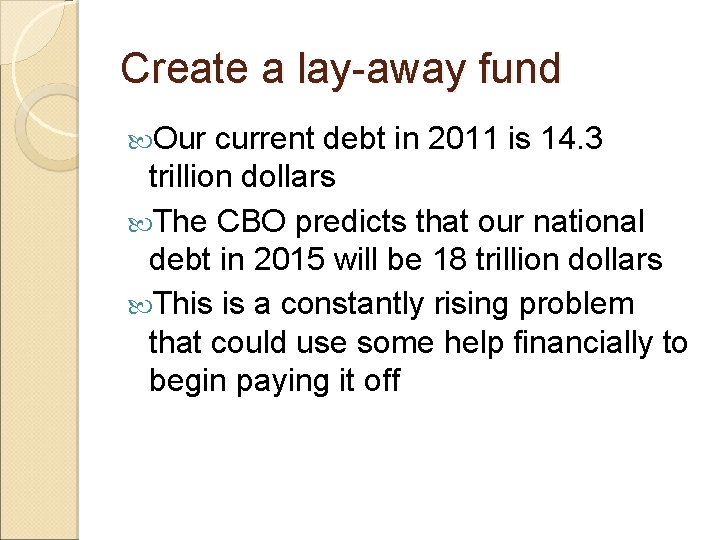 Create a lay-away fund

Our current debt in 2011 is 14.3 trillion dollars

The CBO predicts that our national debt in 2015 will be 18 trillion dollars

This is a constantly rising problem that could use some help financially to begin paying it off